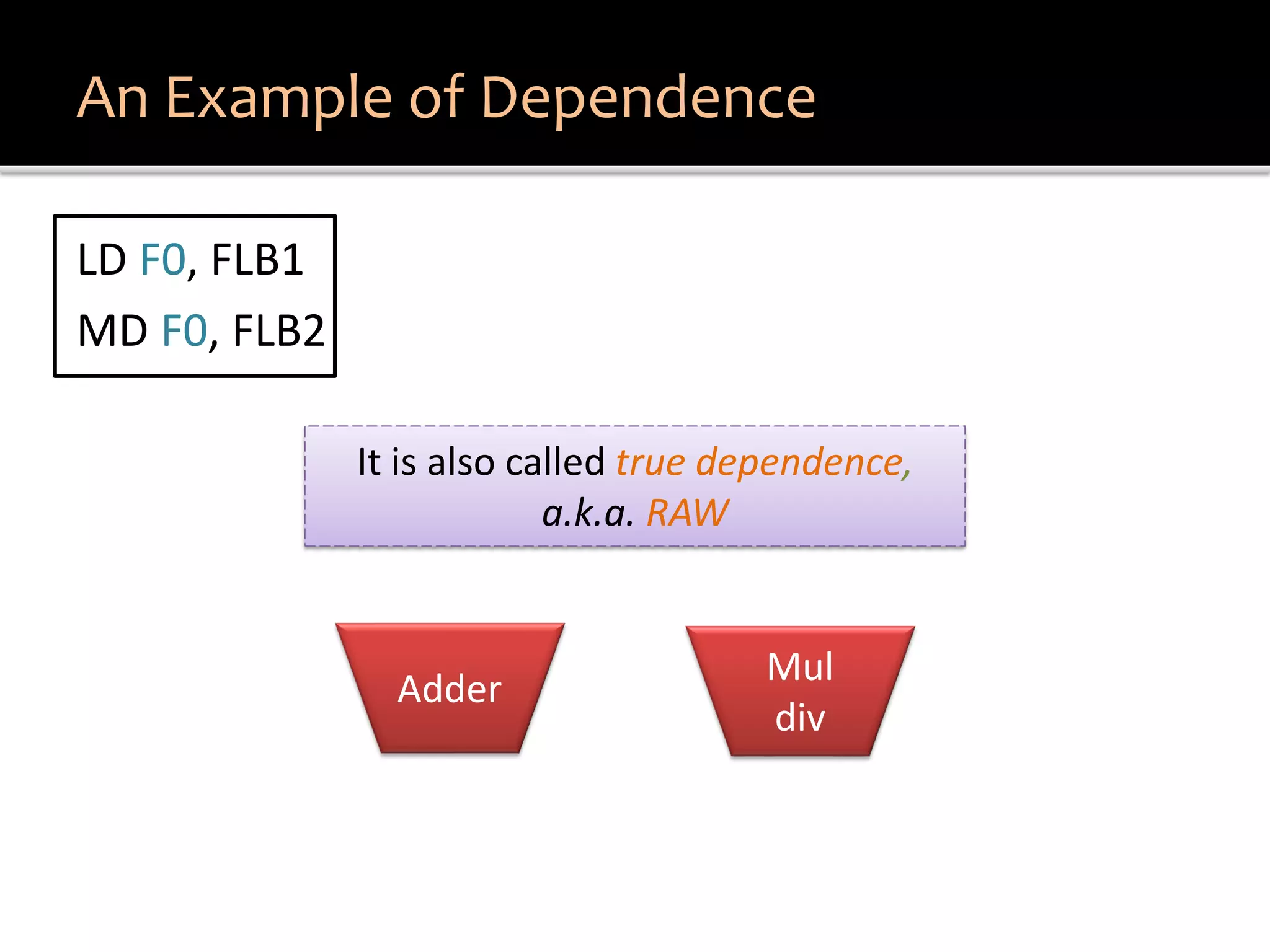 An Example of Dependence

LD F0, FLB1
MD F0, FLB2

It is also called true dependence, a.k.a. RAW

Adder

Mul div